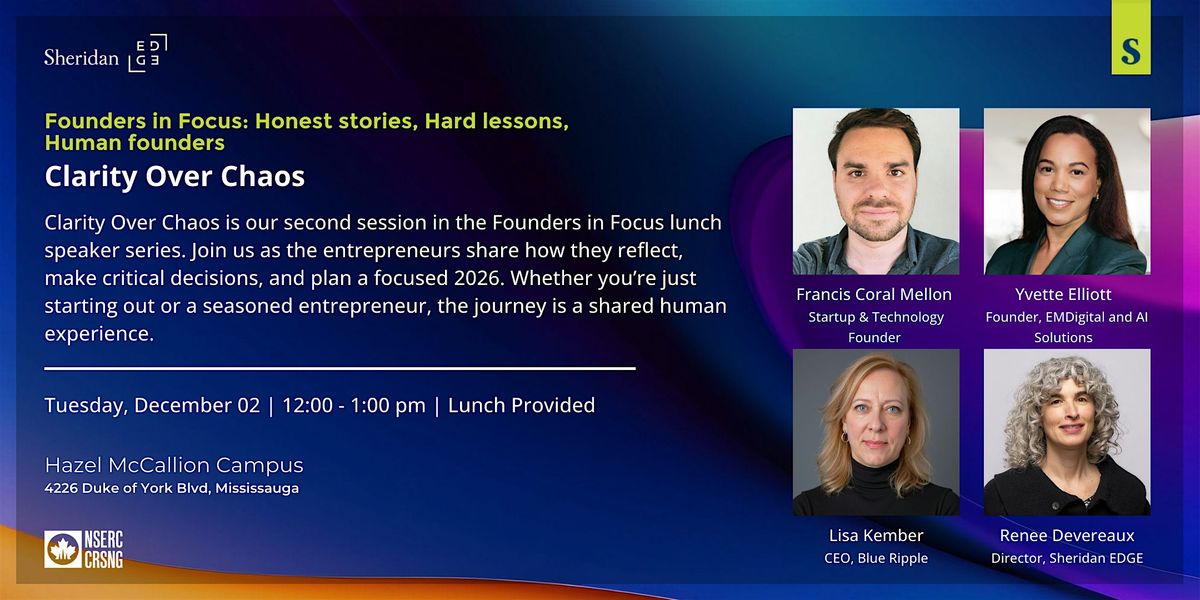 Sheridan EDGE

S

Founders in Focus: Honest stories, Hard lessons, Human founders

Clarity Over Chaos

Clarity Over Chaos is our second session in the Founders in Focus lunch speaker series. Join us as the entrepreneurs share how they reflect, make critical decisions, and plan a focused 2026. Whether you're just starting out or a seasoned entrepreneur, the journey is a shared human experience.

Tuesday, December 02 | 12:00 - 1:00 pm | Lunch Provided

Hazel McCallion Campus
4226 Duke of York Blvd, Mississauga

NSERC CRSNG

Francis Coral Mellon
Startup & Technology Founder

Yvette Elliott
Founder, EMDigital and AI Solutions

Lisa Kember
CEO, Blue Ripple

Renee Devereaux
Director, Sheridan EDGE